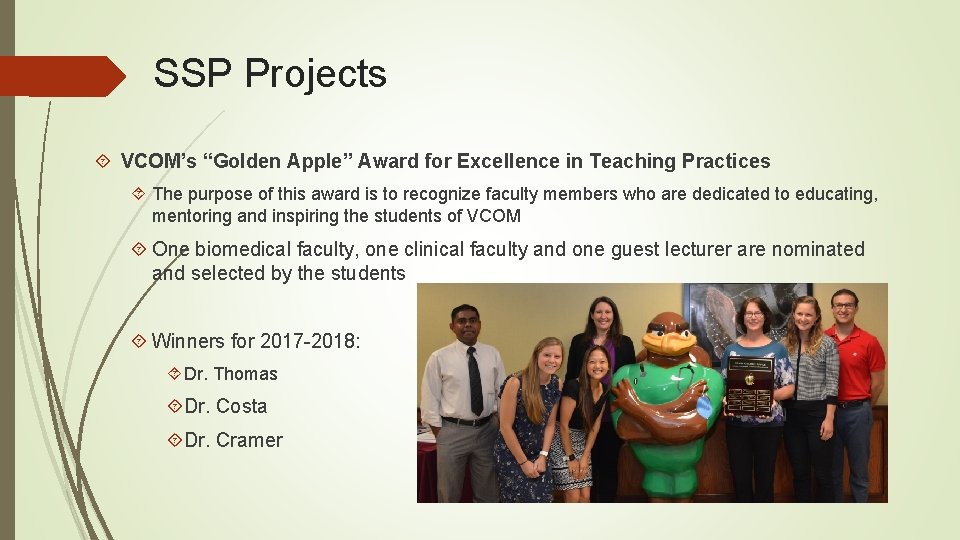 SSP Projects

VCOM's "Golden Apple" Award for Excellence in Teaching Practices

The purpose of this award is to recognize faculty members who are dedicated to educating, mentoring and inspiring the students of VCOM

One biomedical faculty, one clinical faculty and one guest lecturer are nominated and selected by the students

Winners for 2017-2018:

Dr. Thomas

Dr. Costa

Dr. Cramer